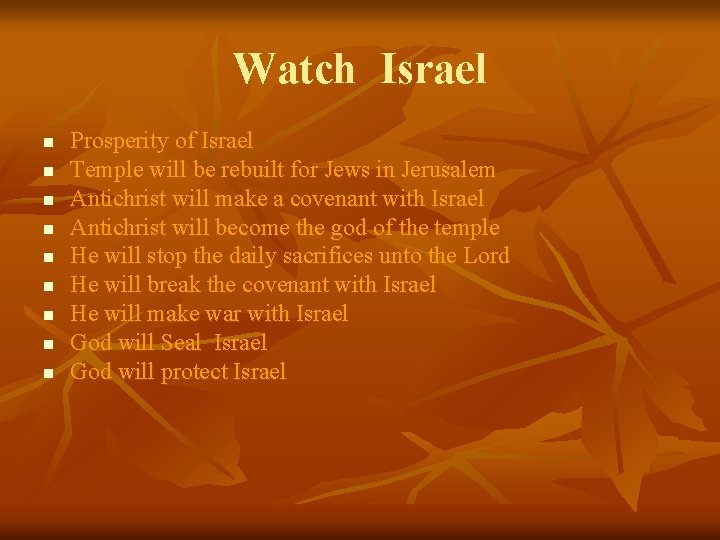 Watch Israel

- Prosperity of Israel
- Temple will be rebuilt for Jews in Jerusalem
- Antichrist will make a covenant with Israel
- Antichrist will become the god of the temple
- He will stop the daily sacrifices unto the Lord
- He will break the covenant with Israel
- He will make war with Israel
- God will Seal Israel
- God will protect Israel